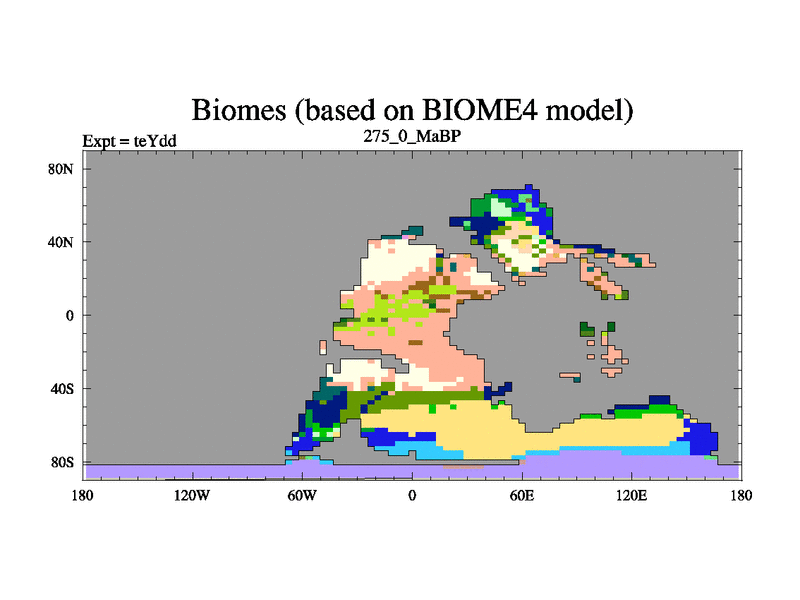 Biomes (based on BIOME4 model)

Expt = teYdd

275_0_MaBP

80N
40N
0
40S
80S

180 120W 60W 0 60E 120E 180